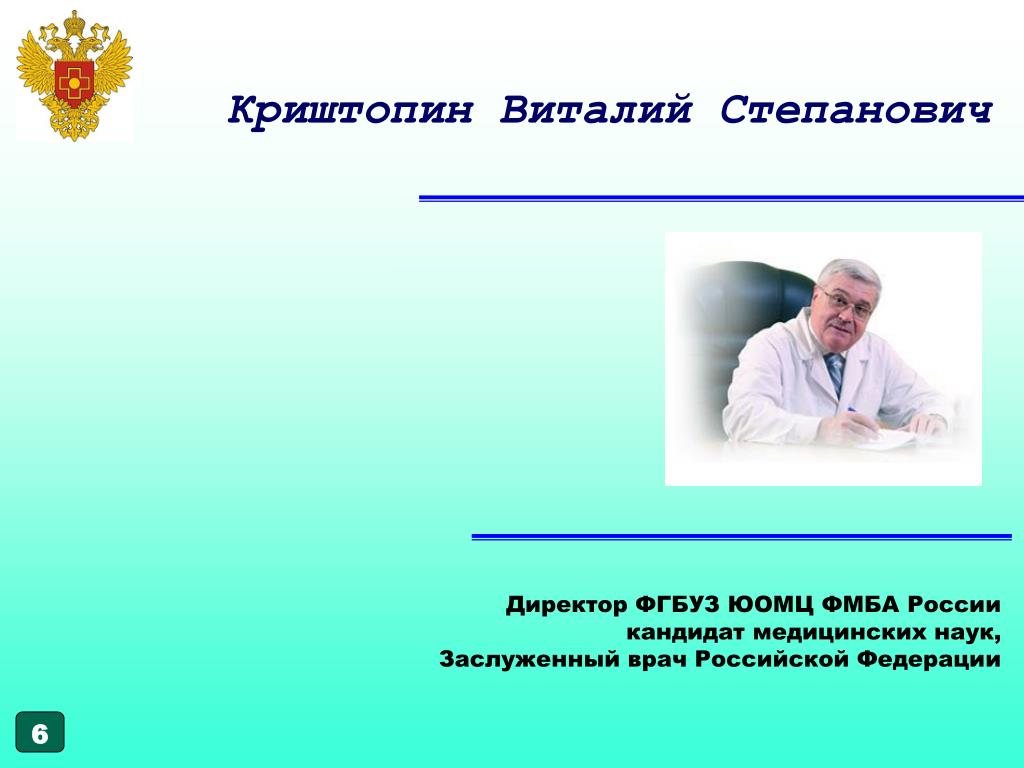 Криштопин Виталий Степанович

Директор ФГБУЗ ЮОМЦ ФМБА России
кандидат медицинских наук,
Заслуженный врач Российской Федерации

6